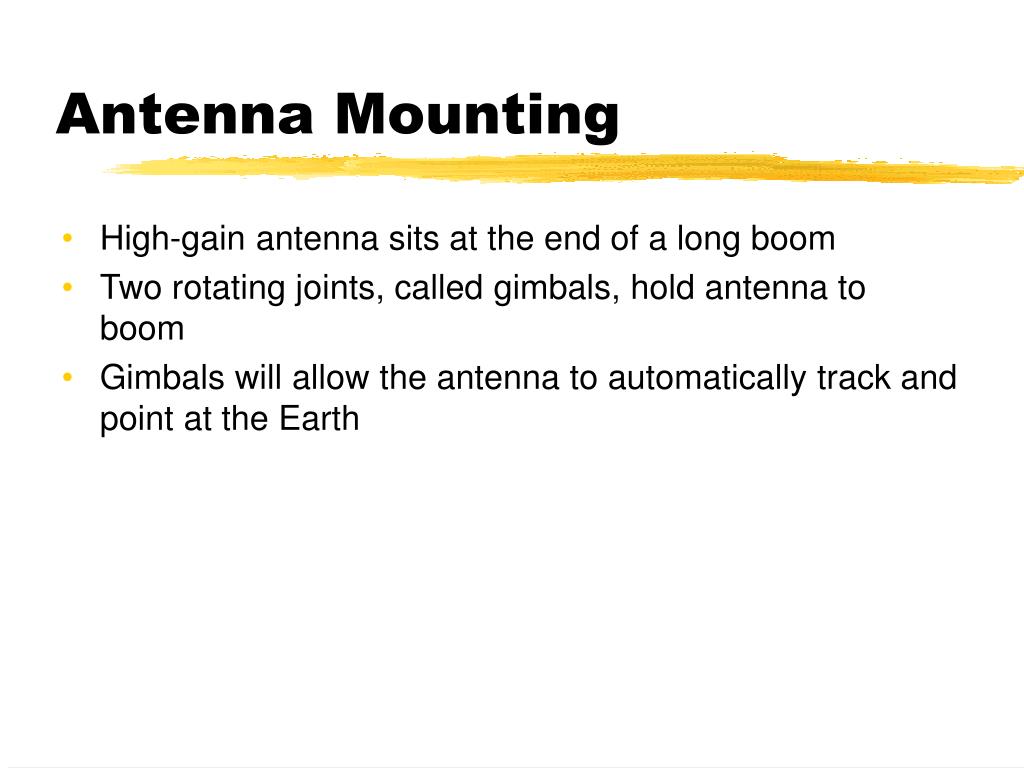 Antenna Mounting

• High-gain antenna sits at the end of a long boom
• Two rotating joints, called gimbals, hold antenna to boom
• Gimbals will allow the antenna to automatically track and point at the Earth